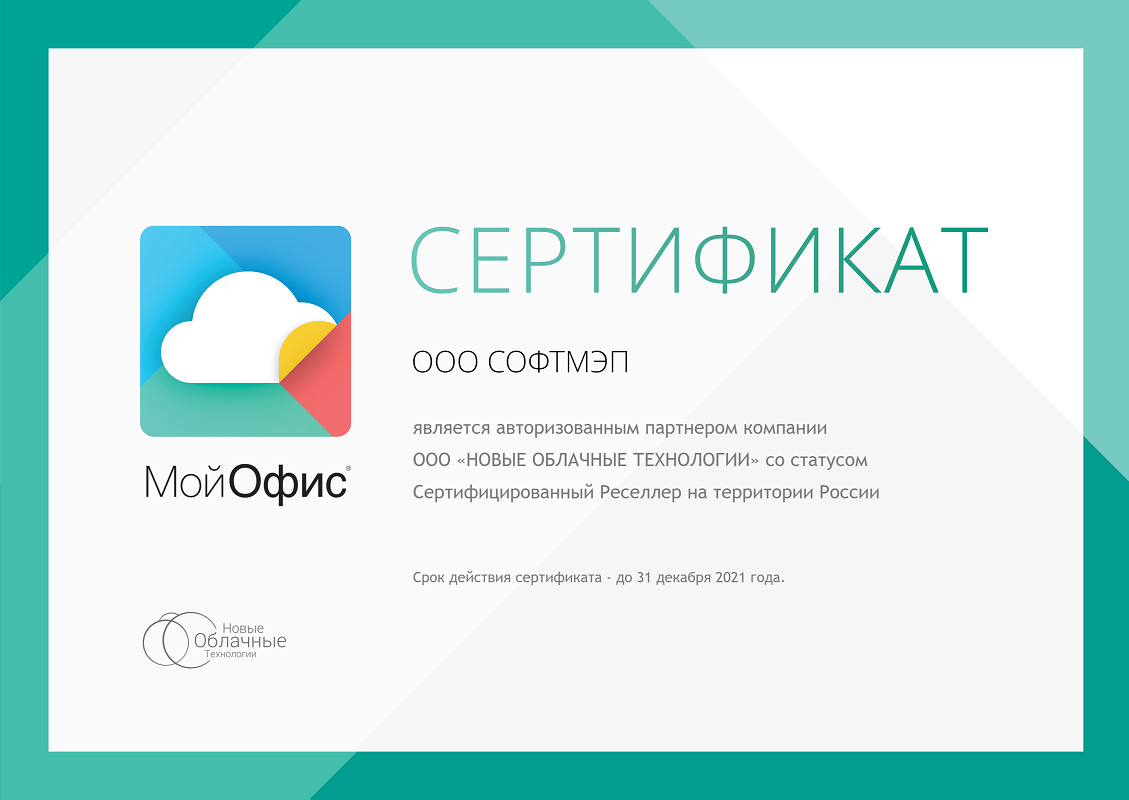 МойОфис®

СЕРТИФИКАТ

ООО СОФТМЭП

является авторизованным партнером компании ООО «НОВЫЕ ОБЛАЧНЫЕ ТЕХНОЛОГИИ» со статусом Сертифицированный Реселлер на территории России

Срок действия сертификата - до 31 декабря 2021 года.

Новые Облачные Технологии